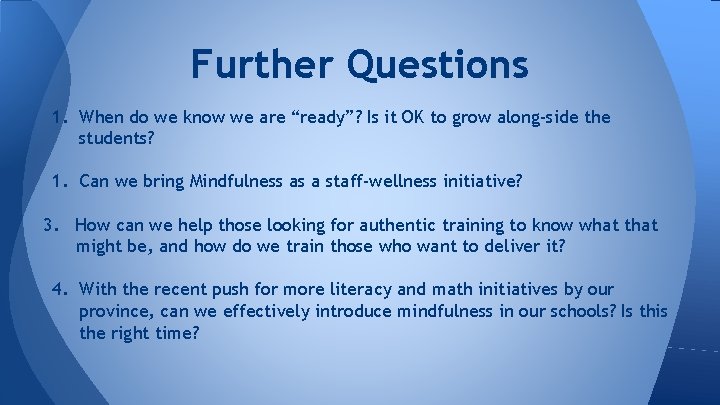 Further Questions

1. When do we know we are “ready”? Is it OK to grow along-side the students?

1. Can we bring Mindfulness as a staff-wellness initiative?

3. How can we help those looking for authentic training to know what that might be, and how do we train those who want to deliver it?

4. With the recent push for more literacy and math initiatives by our province, can we effectively introduce mindfulness in our schools? Is this the right time?